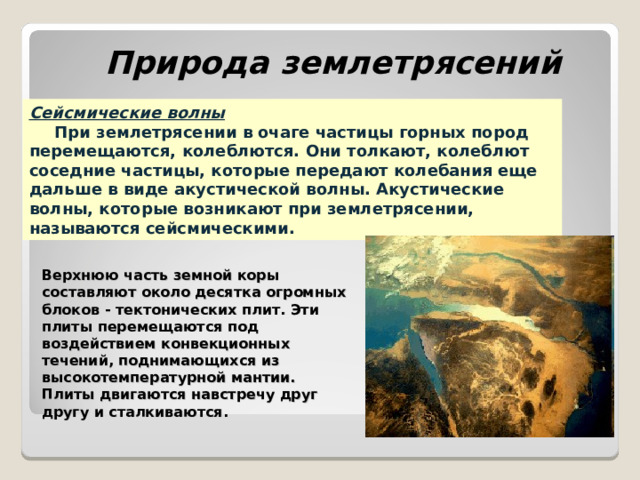 Природа землетрясений

Сейсмические волны

При землетрясении в очаге частицы горных пород перемещаются, колеблются. Они толкают, колеблют соседние частицы, которые передают колебания еще дальше в виде акустической волны. Акустические волны, которые возникают при землетрясении, называются сейсмическими.

Верхнюю часть земной коры составляют около десятка огромных блоков - тектонических плит. Эти плиты перемещаются под воздействием конвекционных течений, поднимающихся из высокотемпературной мантии. Плиты двигаются навстречу друг другу и сталкиваются.